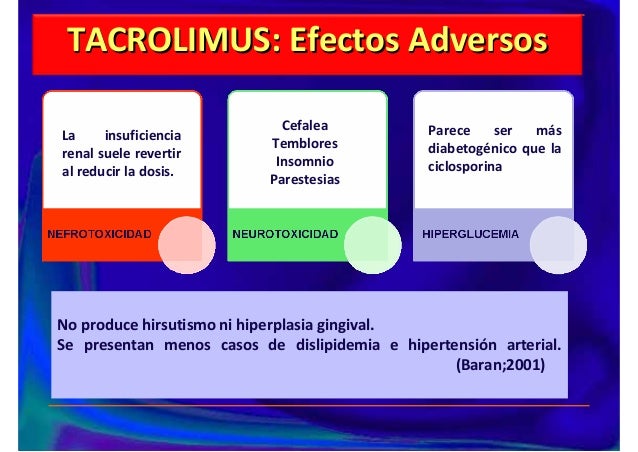 TACROLIMUS: Efectos Adversos

La insuficiencia renal suele revertir al reducir la dosis.

NEFROTOXICIDAD

Cefalea
Temblores
Insomnio
Parestesias

NEUROTOXICIDAD

Parece ser más diabetogénico que la ciclosporina

HIPERGLUCEMIA

No produce hirsutismo ni hiperplasia gingival.
Se presentan menos casos de dislipidemia e hipertensión arterial. (Baran;2001)